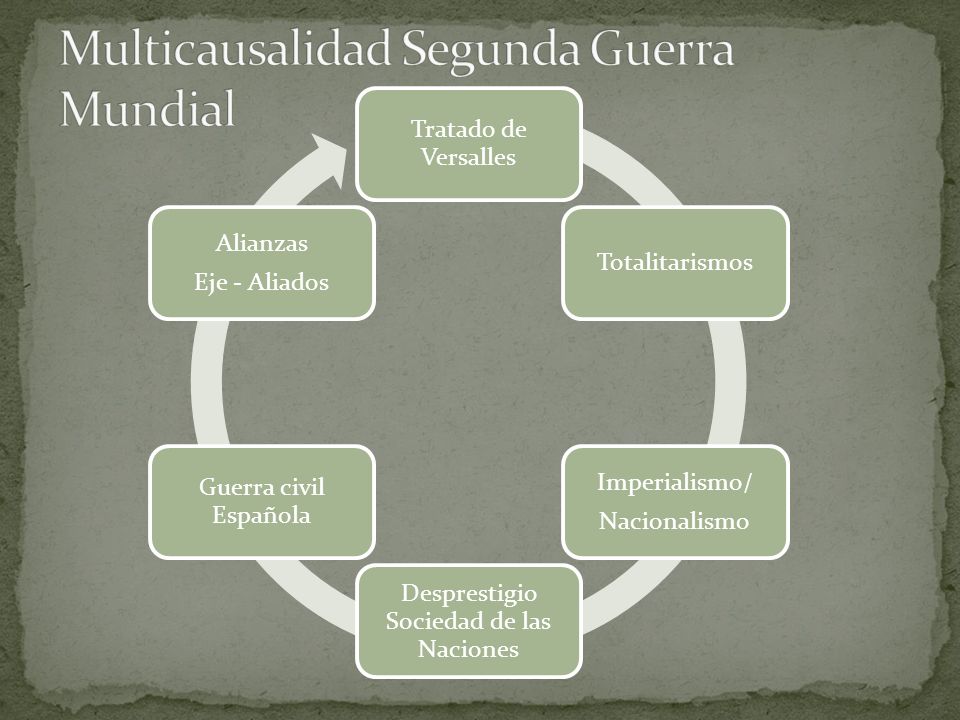 Multicausalidad Segunda Guerra Mundial

Tratado de Versalles

Totalitarismos

Imperialismo/
Nacionalismo

Desprestigio Sociedad de las Naciones

Guerra civil Española

Alianzas
Eje - Aliados